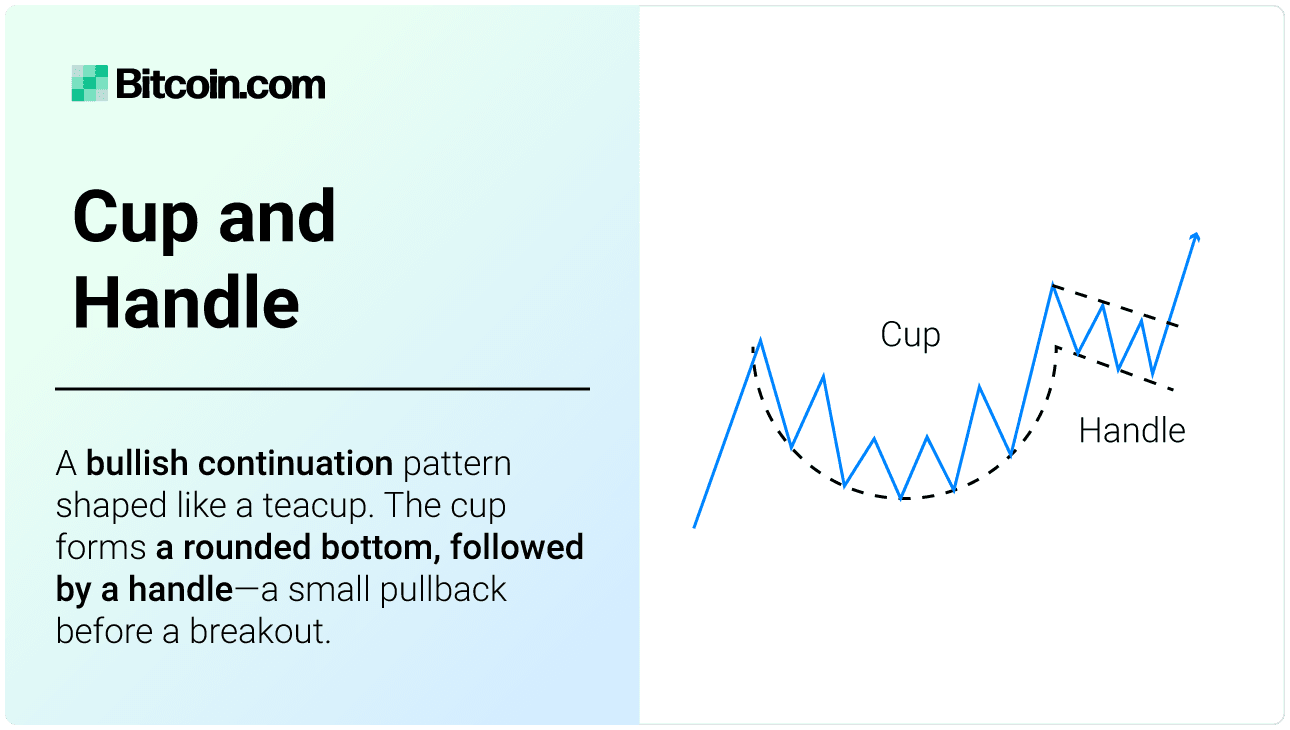 Bitcoin.com

Cup and Handle

A bullish continuation pattern shaped like a teacup. The cup forms a rounded bottom, followed by a handle—a small pullback before a breakout.

Cup

Handle